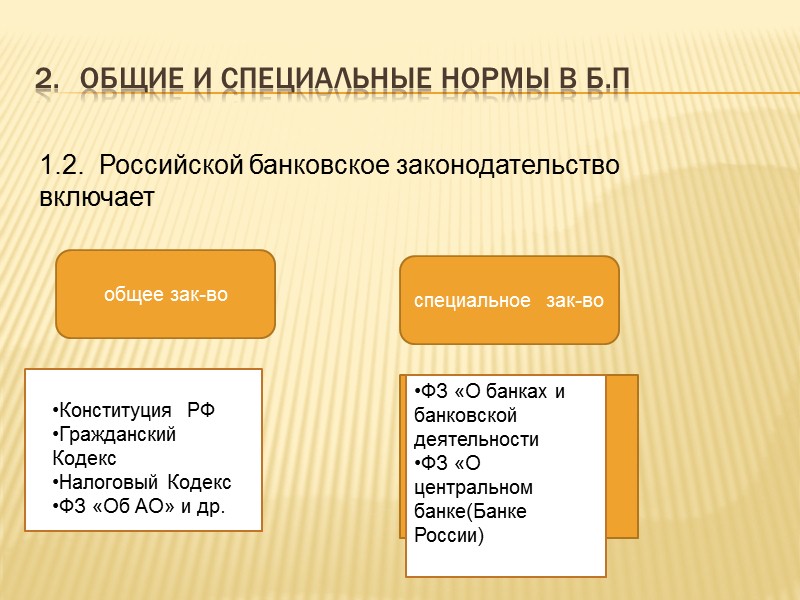 2. ОБЩИЕ И СПЕЦИАЛЬНЫЕ НОРМЫ В Б.П

1.2. Российской банковское законодательство включает

общее зак-во

специальное зак-во

•Конституция РФ
•Гражданский Кодекс
•Налоговый Кодекс
•ФЗ «Об АО» и др.

•ФЗ «О банках и банковской деятельности
•ФЗ «О центральном банке(Банке России)